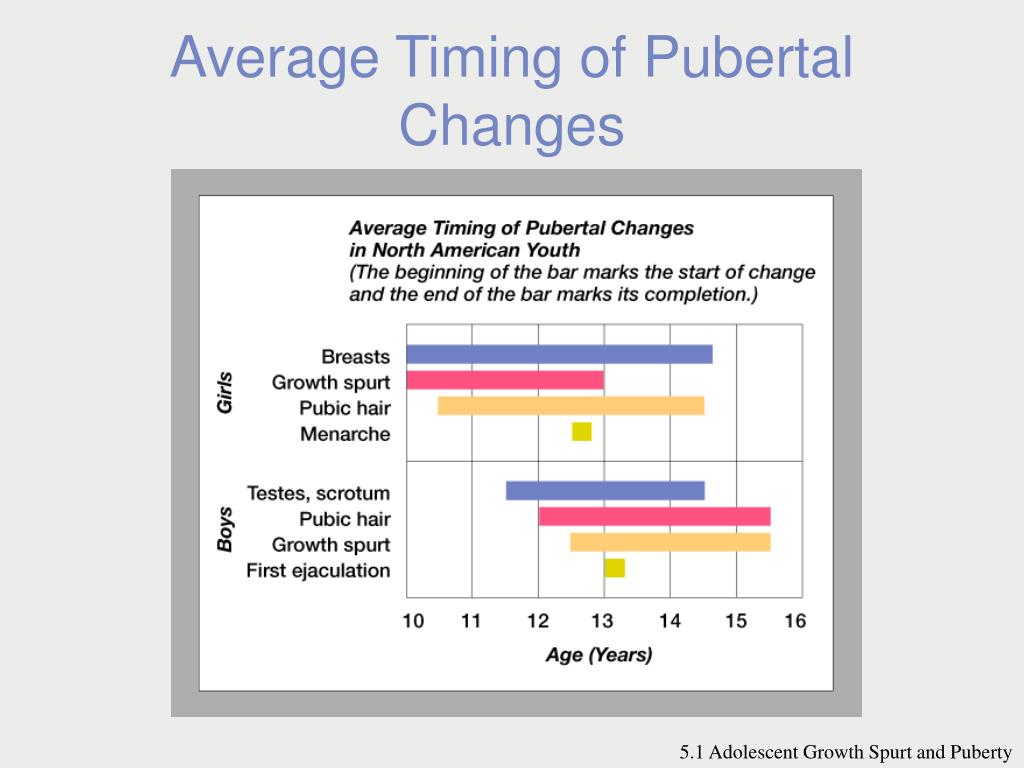 Average Timing of Pubertal Changes

Average Timing of Pubertal Changes in North American Youth
(The beginning of the bar marks the start of change and the end of the bar marks its completion.)

Girls
Breasts
Growth spurt
Pubic hair
Menarche

Boys
Testes, scrotum
Pubic hair
Growth spurt
First ejaculation

10 11 12 13 14 15 16
Age (Years)

5.1 Adolescent Growth Spurt and Puberty